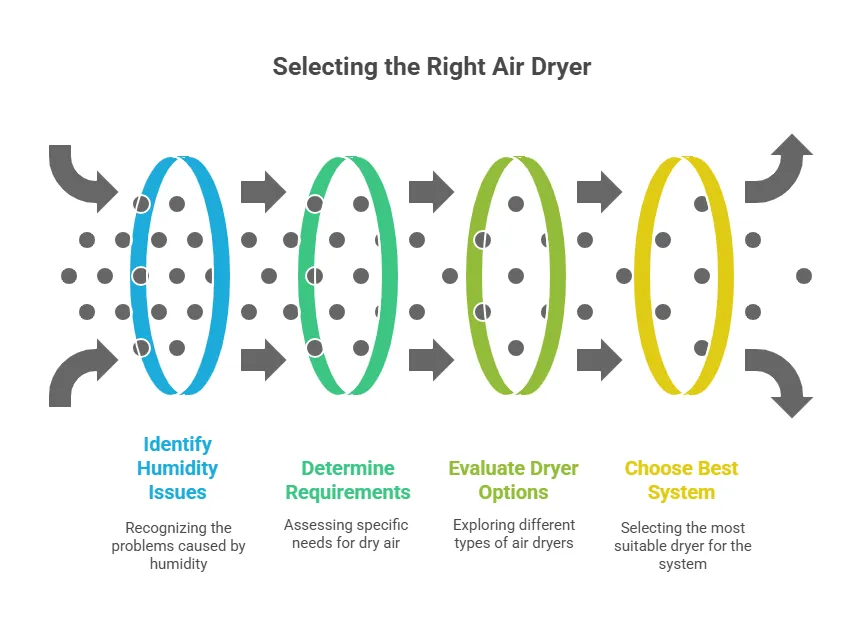 Selecting the Right Air Dryer

Identify Humidity Issues

Recognizing the problems caused by humidity

Determine Requirements

Assessing specific needs for dry air

Evaluate Dryer Options

Exploring different types of air dryers

Choose Best System

Selecting the most suitable dryer for the system